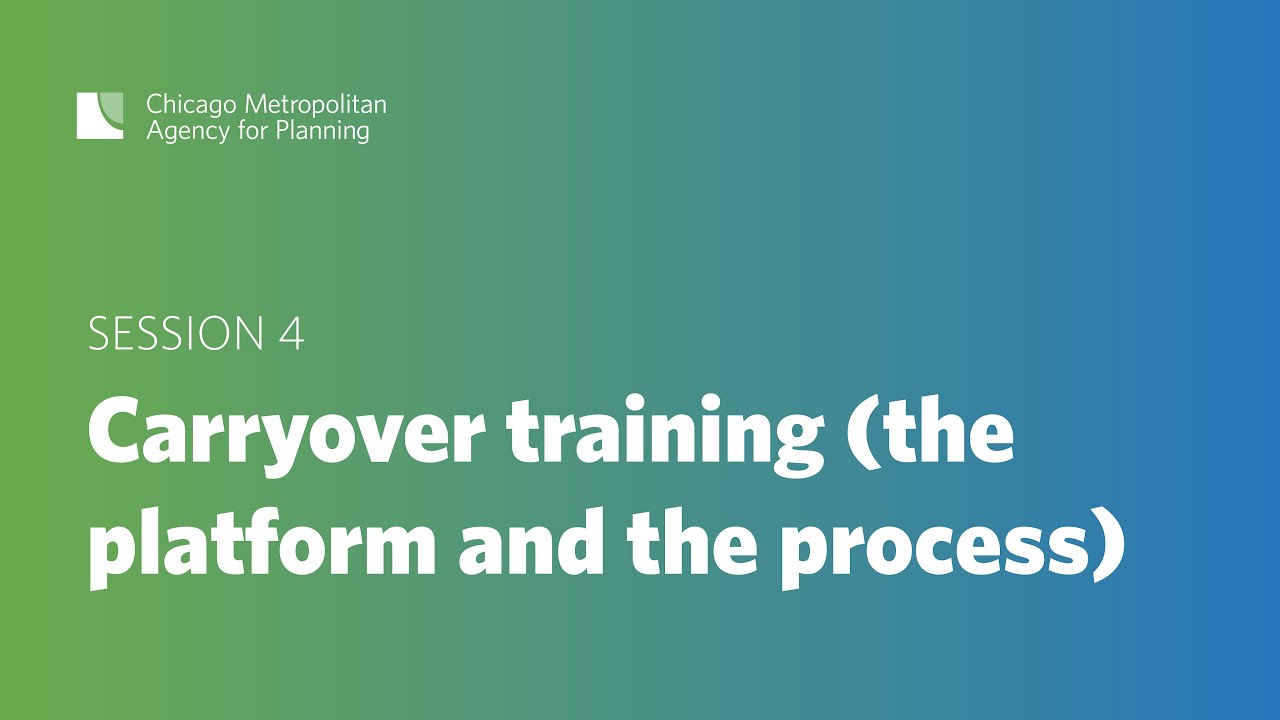 Chicago Metropolitan Agency for Planning

SESSION 4

Carryover training (the platform and the process)